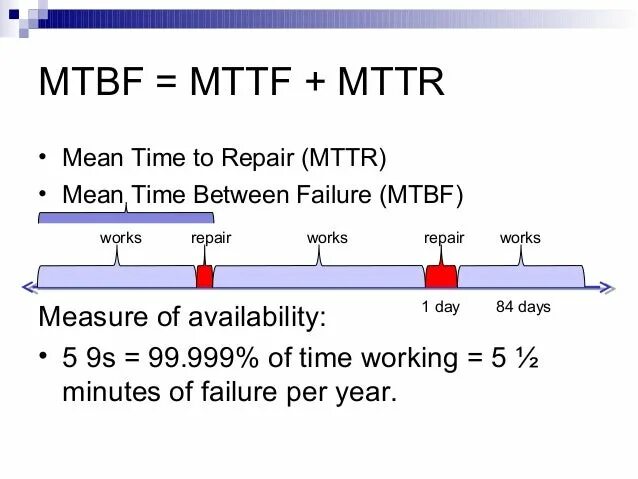 MTBF = MTTF + MTTR

• Mean Time to Repair (MTTR)
• Mean Time Between Failure (MTBF)

works repair works repair works

1 day 84 days

Measure of availability:

• 5 9s = 99.999% of time working = 5 ½ minutes of failure per year.